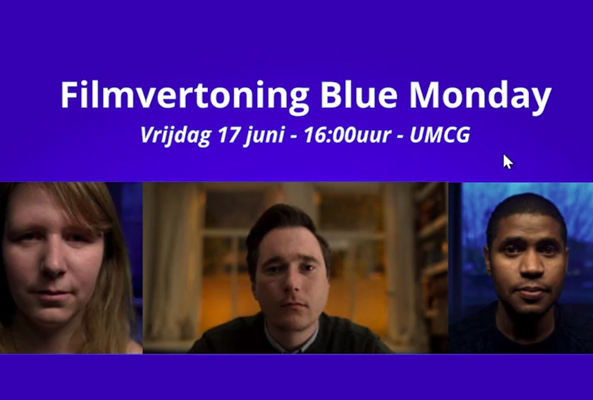 Filmvertoning Blue Monday

Vrijdag 17 juni - 16:00uur - UMCG